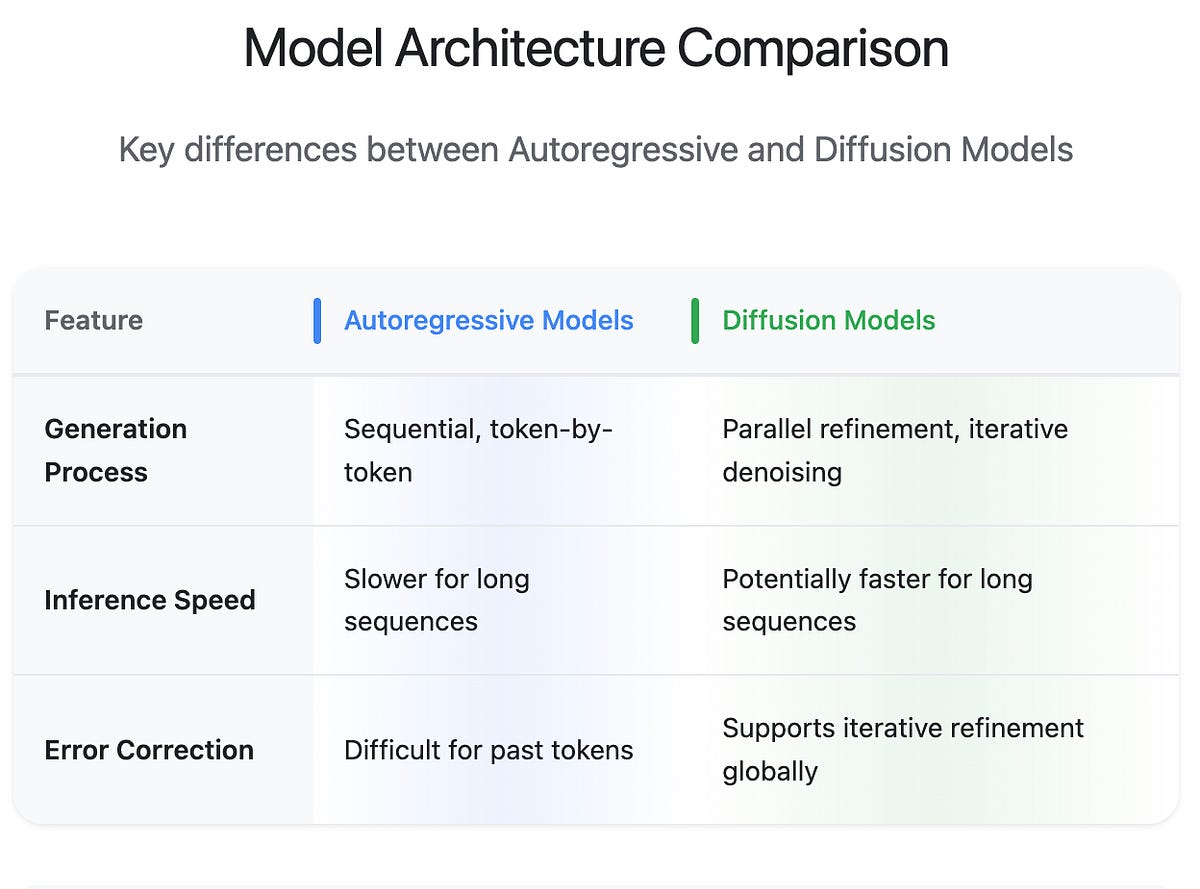 Model Architecture Comparison

Key differences between Autoregressive and Diffusion Models

| Feature | Autoregressive Models | Diffusion Models |
|---|---|---|
| Generation Process | Sequential, token-by-token | Parallel refinement, iterative denoising |
| Inference Speed | Slower for long sequences | Potentially faster for long sequences |
| Error Correction | Difficult for past tokens | Supports iterative refinement globally |